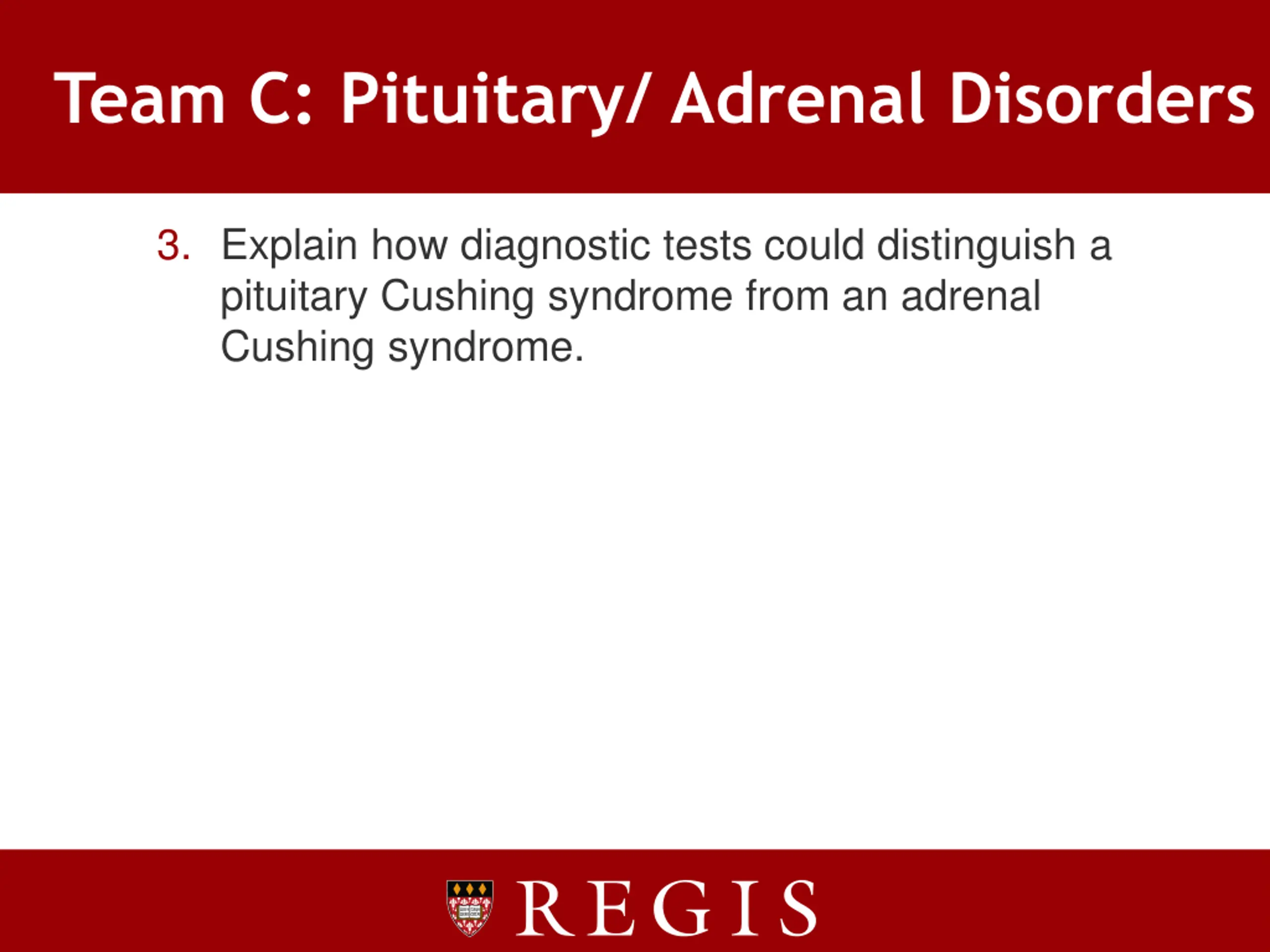 Team C: Pituitary/ Adrenal Disorders

3. Explain how diagnostic tests could distinguish a pituitary Cushing syndrome from an adrenal Cushing syndrome.

REGIS